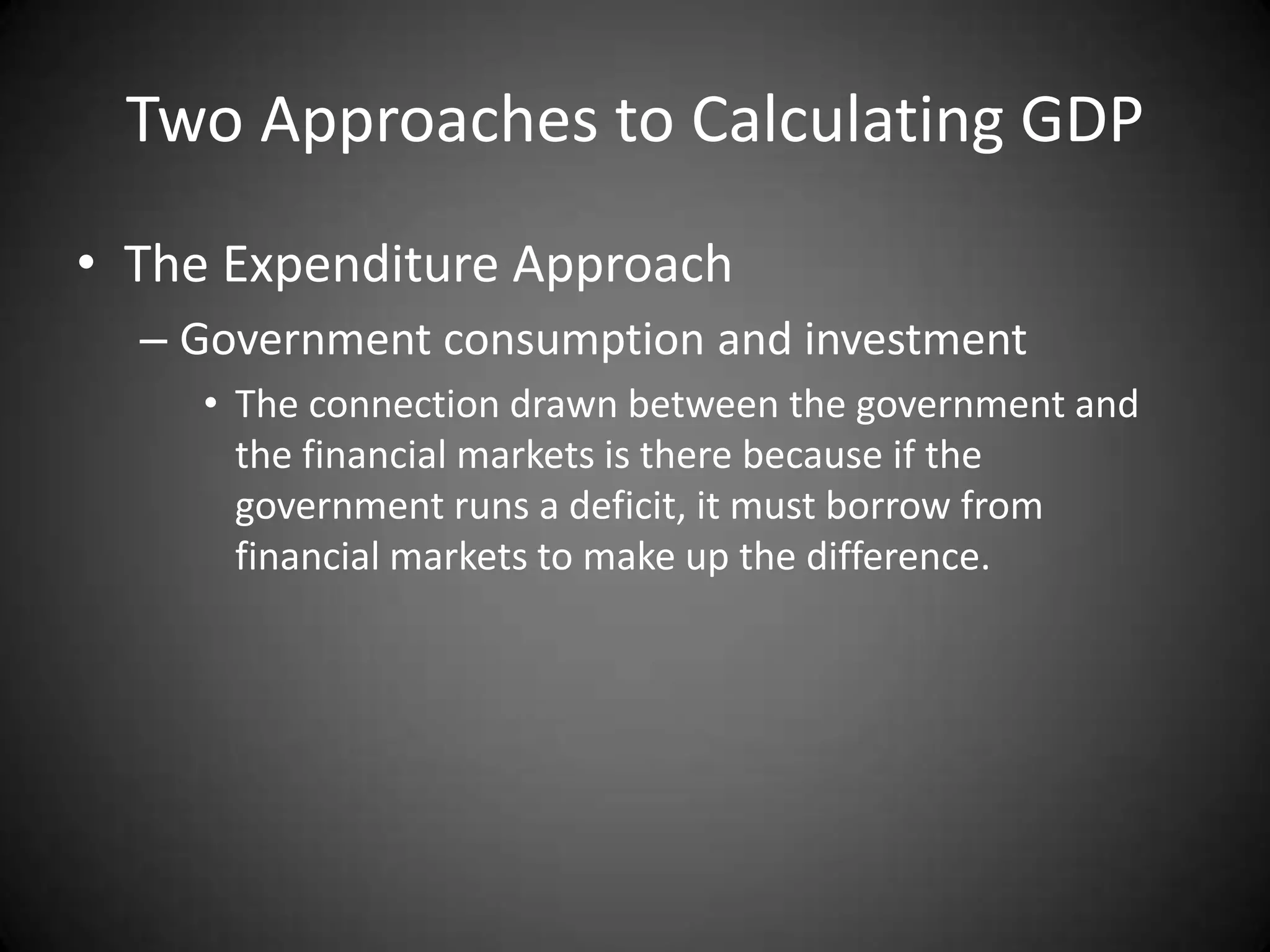 Two Approaches to Calculating GDP

• The Expenditure Approach

– Government consumption and investment

• The connection drawn between the government and the financial markets is there because if the government runs a deficit, it must borrow from financial markets to make up the difference.